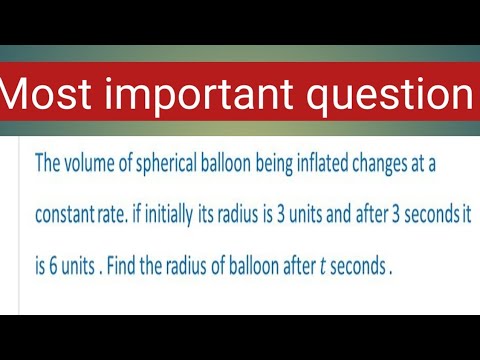 Most important question

The volume of spherical balloon being inflated changes at a constant rate. if initially its radius is 3 units and after 3 seconds it is 6 units . Find the radius of balloon after $t$ seconds .